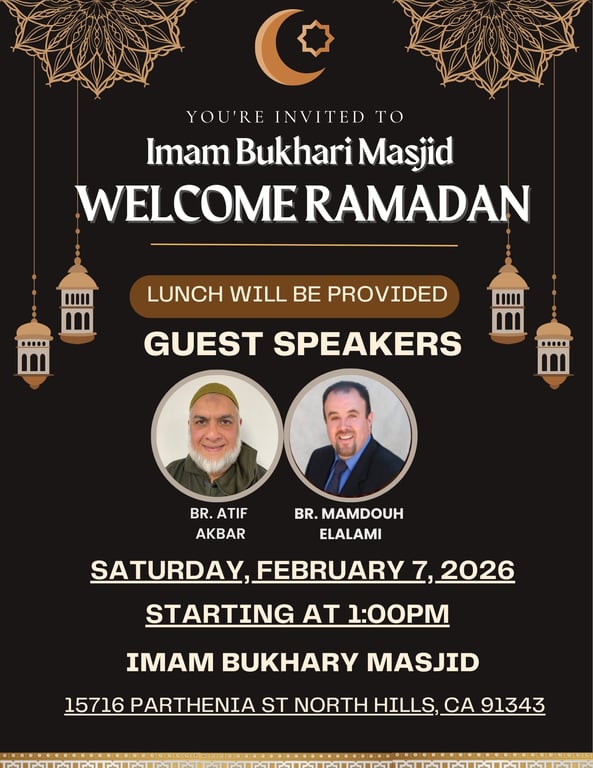 YOU'RE INVITED TO
Imam Bukhari Masjid
WELCOME RAMADAN

LUNCH WILL BE PROVIDED

GUEST SPEAKERS

BR. ATIF AKBAR

BR. MAMDOUH ELALAMI

SATURDAY, FEBRUARY 7, 2026

STARTING AT 1:00PM

IMAM BUKHARY MASJID

15716 PARTHENIA ST NORTH HILLS, CA 91343